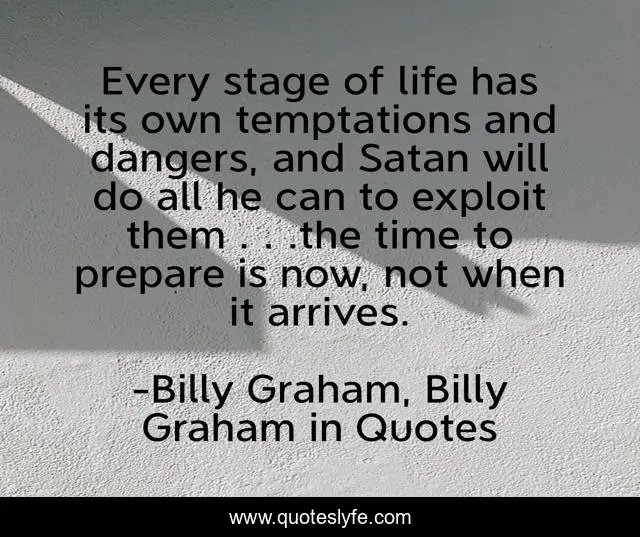 Every stage of life has its own temptations and dangers, and Satan will do all he can to exploit them . . .the time to prepare is now, not when it arrives.

-Billy Graham, Billy Graham in Quotes

www.quoteslyfe.com